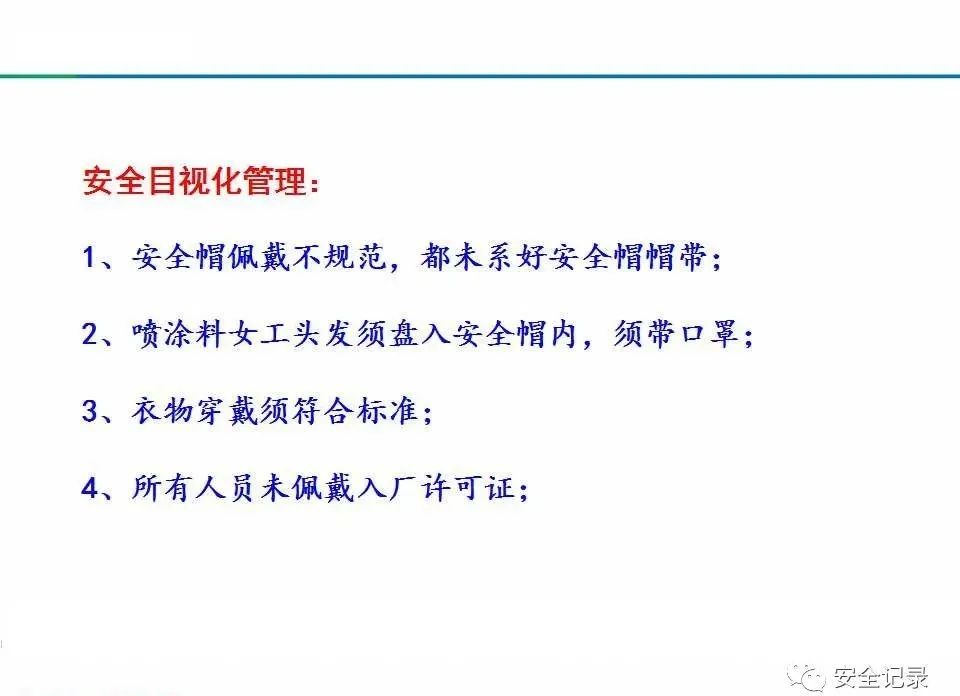 安全目视化管理：

1、安全帽佩戴不规范，都未系好安全帽帽带；

2、喷涂料女工头发须盘入安全帽内，须带口罩；

3、衣物穿戴须符合标准；

4、所有人员未佩戴入厂许可证；

安全记录